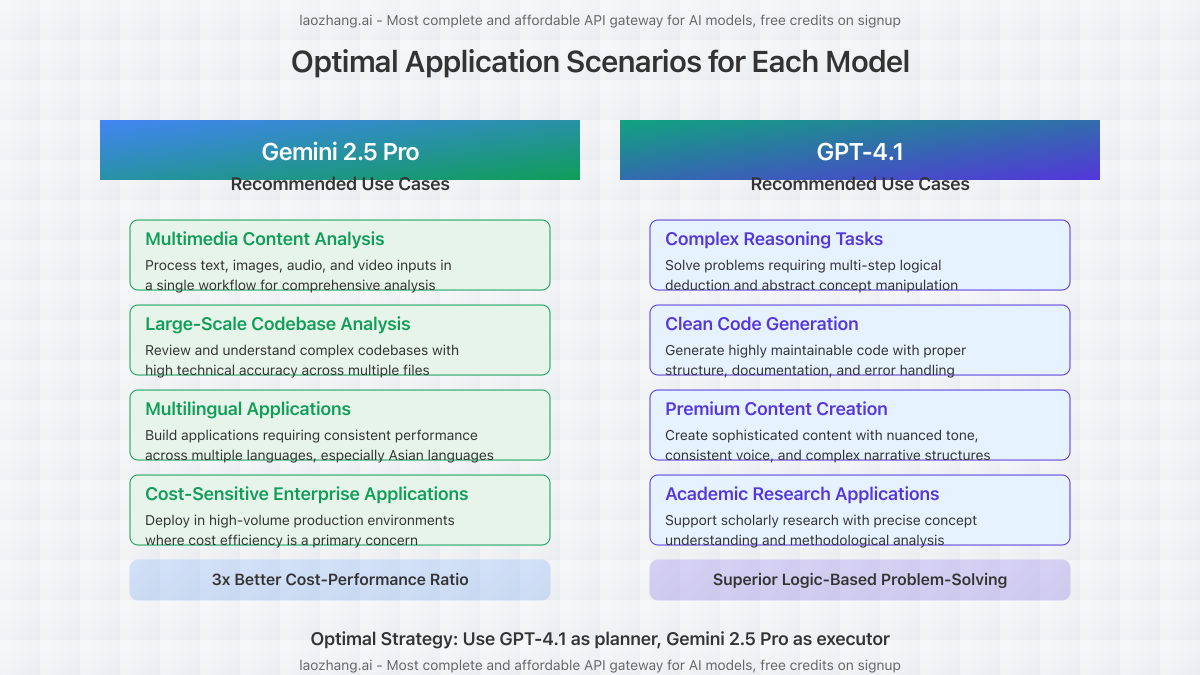 laozhang.ai - Most complete and affordable API gateway for AI models, free credits on signup

Optimal Application Scenarios for Each Model

Gemini 2.5 Pro
Recommended Use Cases

Multimedia Content Analysis
Process text, images, audio, and video inputs in a single workflow for comprehensive analysis

Large-Scale Codebase Analysis
Review and understand complex codebases with high technical accuracy across multiple files

Multilingual Applications
Build applications requiring consistent performance across multiple languages, especially Asian languages

Cost-Sensitive Enterprise Applications
Deploy in high-volume production environments where cost efficiency is a primary concern

3x Better Cost-Performance Ratio

GPT-4.1
Recommended Use Cases

Complex Reasoning Tasks
Solve problems requiring multi-step logical deduction and abstract concept manipulation

Clean Code Generation
Generate highly maintainable code with proper structure, documentation, and error handling

Premium Content Creation
Create sophisticated content with nuanced tone, consistent voice, and complex narrative structures

Academic Research Applications
Support scholarly research with precise concept understanding and methodological analysis

Superior Logic-Based Problem-Solving

Optimal Strategy: Use GPT-4.1 as planner, Gemini 2.5 Pro as executor

laozhang.ai - Most complete and affordable API gateway for AI models, free credits on signup